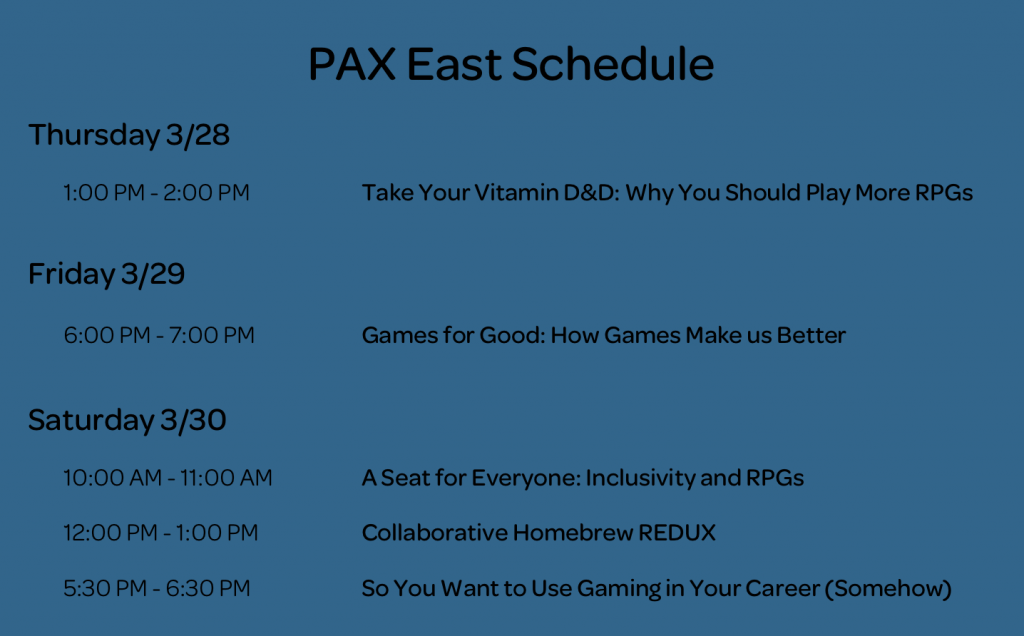 PAX East Schedule

Thursday 3/28

1:00 PM - 2:00 PM Take Your Vitamin D&D: Why You Should Play More RPGs

Friday 3/29

6:00 PM - 7:00 PM Games for Good: How Games Make us Better

Saturday 3/30

10:00 AM - 11:00 AM A Seat for Everyone: Inclusivity and RPGs

12:00 PM - 1:00 PM Collaborative Homebrew REDUX

5:30 PM - 6:30 PM So You Want to Use Gaming in Your Career (Somehow)